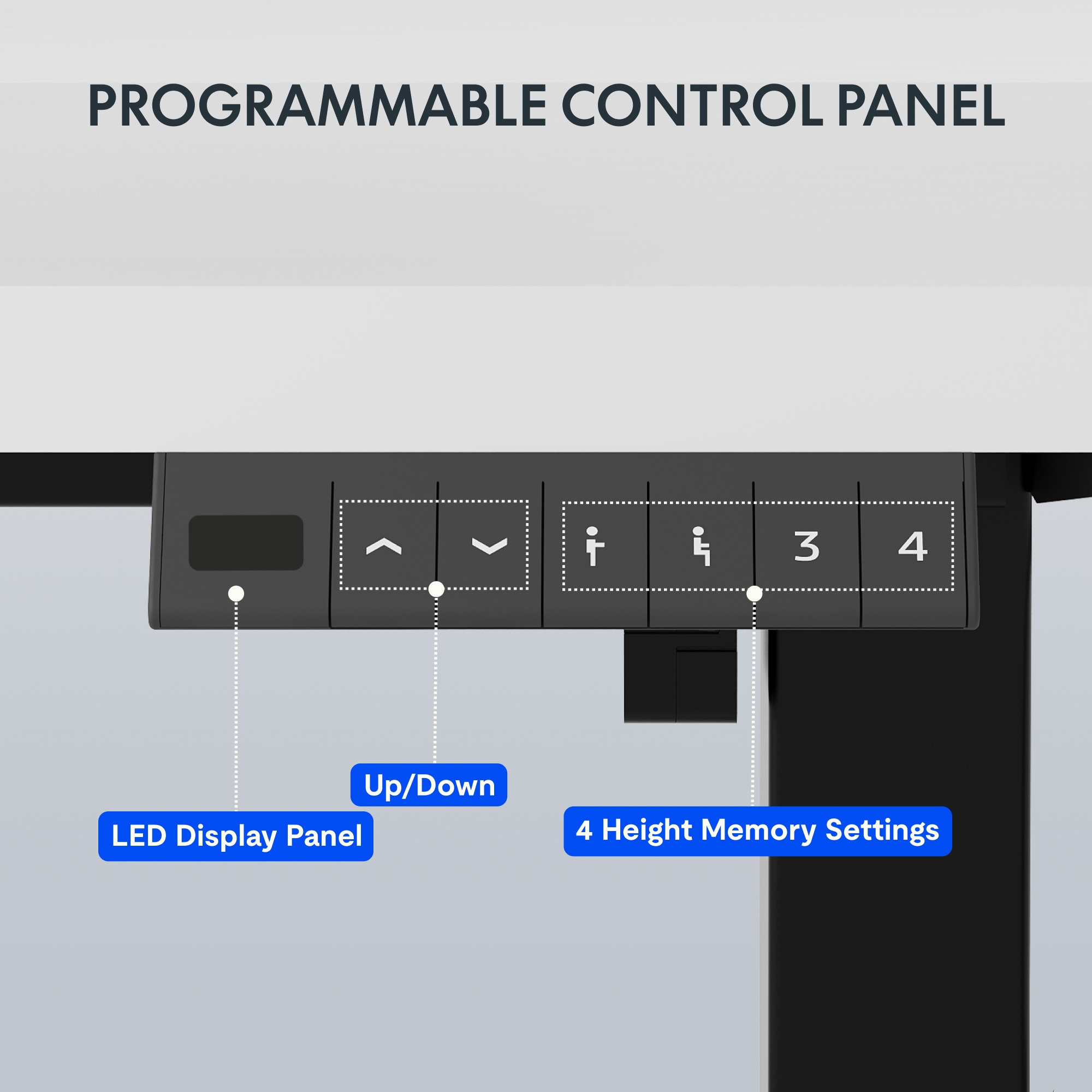 PROGRAMMABLE CONTROL PANEL

3

4

Up/Down

LED Display Panel

4 Height Memory Settings